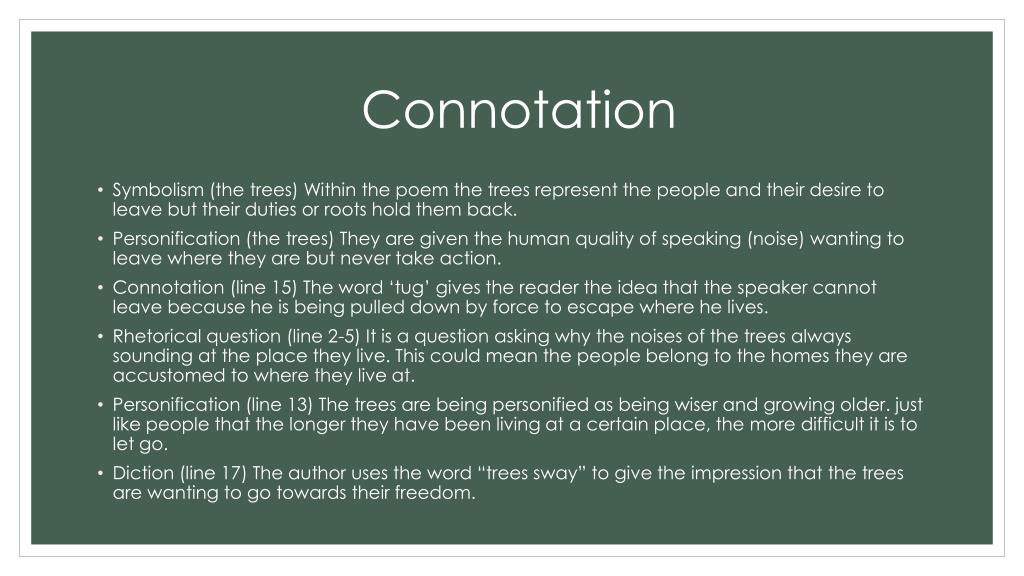 Connotation

• Symbolism (the trees) Within the poem the trees represent the people and their desire to leave but their duties or roots hold them back.
• Personification (the trees) They are given the human quality of speaking (noise) wanting to leave where they are but never take action.
• Connotation (line 15) The word ‘tug’ gives the reader the idea that the speaker cannot leave because he is being pulled down by force to escape where he lives.
• Rhetorical question (line 2-5) It is a question asking why the noises of the trees always sounding at the place they live. This could mean the people belong to the homes they are accustomed to where they live at.
• Personification (line 13) The trees are being personified as being wiser and growing older. just like people that the longer they have been living at a certain place, the more difficult it is to let go.
• Diction (line 17) The author uses the word “trees sway” to give the impression that the trees are wanting to go towards their freedom.